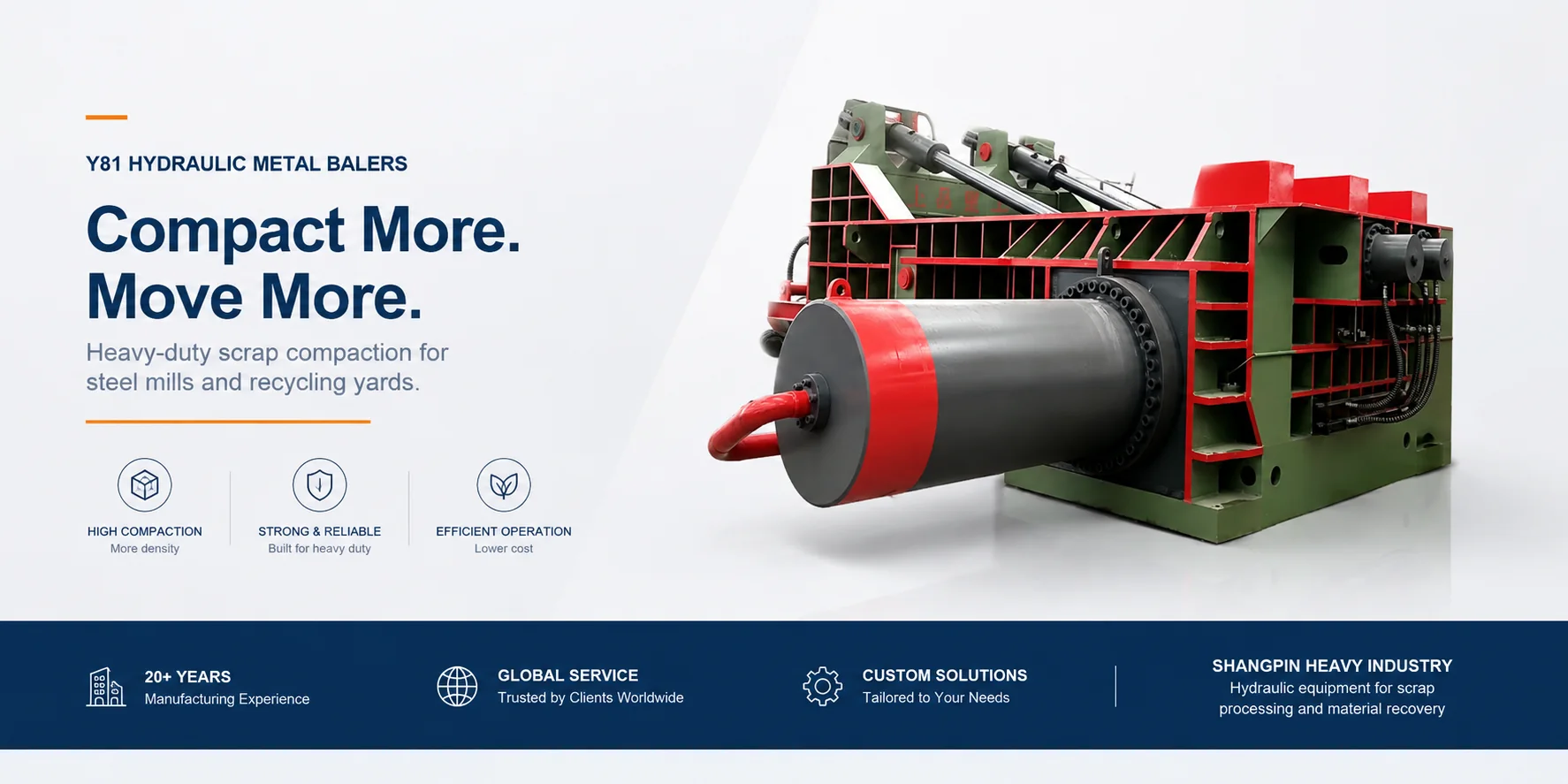 Y81 HYDRAULIC METAL BALERS

Compact More.
Move More.

Heavy-duty scrap compaction for steel mills and recycling yards.

HIGH COMPACTION
More density

STRONG & RELIABLE
Built for heavy duty

EFFICIENT OPERATION
Lower cost

20+ YEARS
Manufacturing Experience

GLOBAL SERVICE
Trusted by Clients Worldwide

CUSTOM SOLUTIONS
Tailored to Your Needs

SHANGPIN HEAVY INDUSTRY
Hydraulic equipment for scrap processing and material recovery